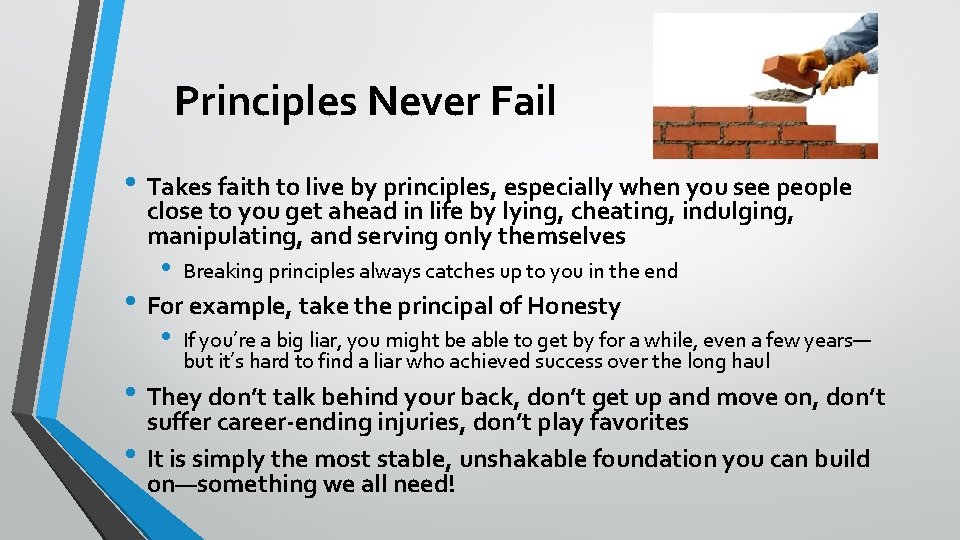 Principles Never Fail

• Takes faith to live by principles, especially when you see people close to you get ahead in life by lying, cheating, indulging, manipulating, and serving only themselves

• Breaking principles always catches up to you in the end

• For example, take the principal of Honesty

• If you're a big liar, you might be able to get by for a while, even a few years—but it's hard to find a liar who achieved success over the long haul

• They don't talk behind your back, don't get up and move on, don't suffer career-ending injuries, don't play favorites

• It is simply the most stable, unshakable foundation you can build on—something we all need!